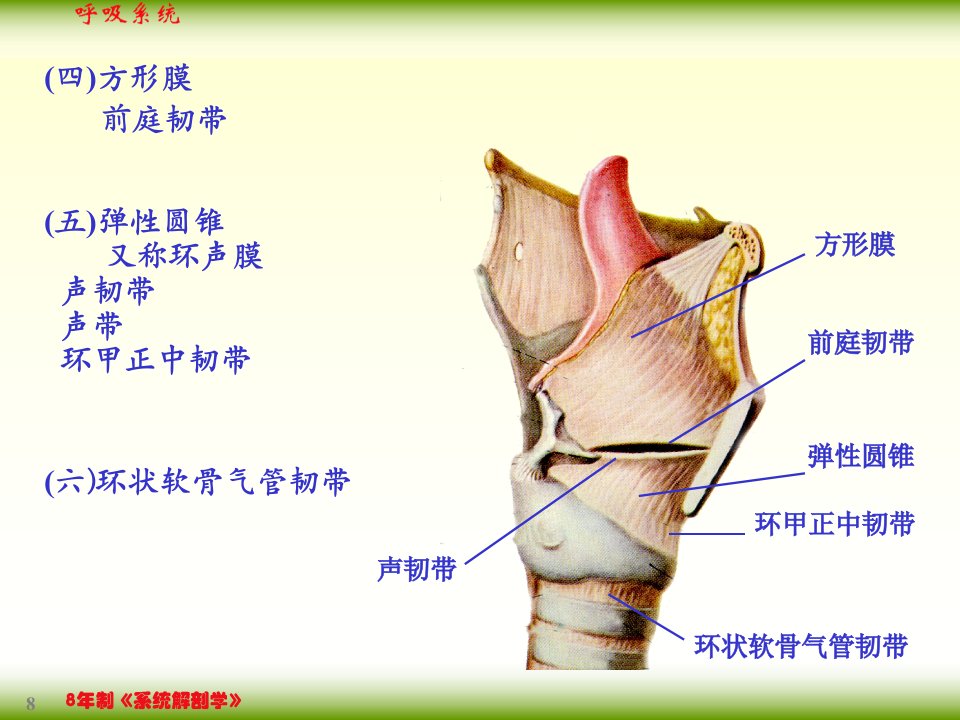 呼吸系统

(四)方形膜
前庭韧带

(五)弹性圆锥
又称环声膜
声韧带
声带
环甲正中韧带

(六)环状软骨气管韧带

方形膜
前庭韧带
弹性圆锥
环甲正中韧带
声韧带
环状软骨气管韧带

8
8年制《系统解剖学》